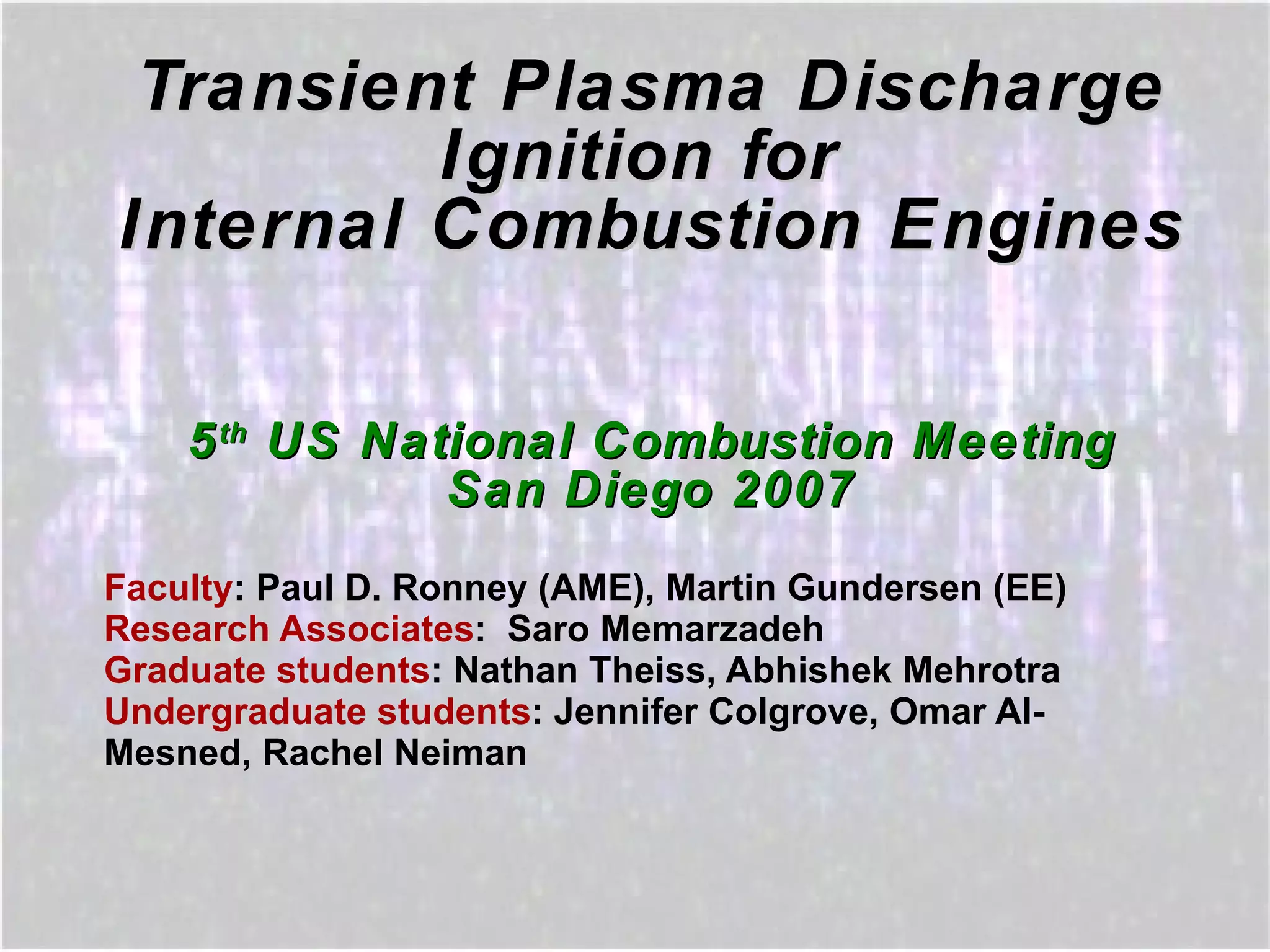 Transient Plasma Discharge Ignition for Internal Combustion Engines

5th US National Combustion Meeting San Diego 2007

Faculty: Paul D. Ronney (AME), Martin Gundersen (EE)
Research Associates: Saro Memarzadeh
Graduate students: Nathan Theiss, Abhishek Mehrotra
Undergraduate students: Jennifer Colgrove, Omar Al-Mesned, Rachel Neiman